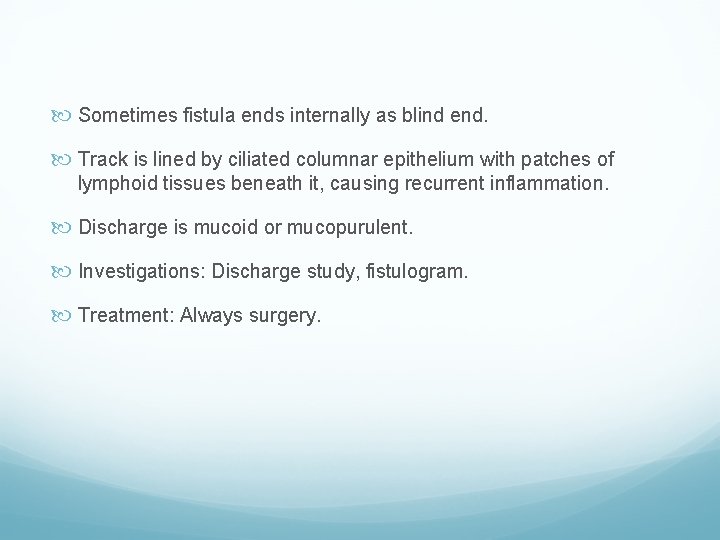 Sometimes fistula ends internally as blind end.

Track is lined by ciliated columnar epithelium with patches of lymphoid tissues beneath it, causing recurrent inflammation.

Discharge is mucoid or mucopurulent.

Investigations: Discharge study, fistulogram.

Treatment: Always surgery.